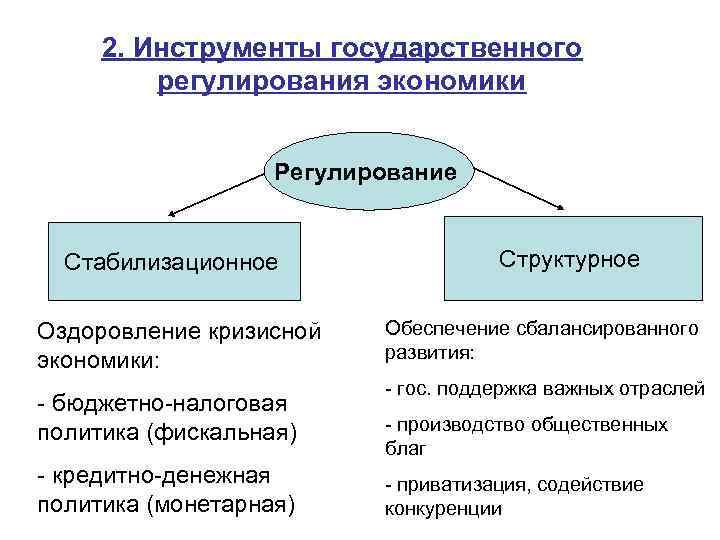 2. Инструменты государственного регулирования экономики

Регулирование

Стабилизационное

Структурное

Оздоровление кризисной экономики:

- бюджетно-налоговая политика (фискальная)

- кредитно-денежная политика (монетарная)

Обеспечение сбалансированного развития:

- гос. поддержка важных отраслей

- производство общественных благ

- приватизация, содействие конкуренции